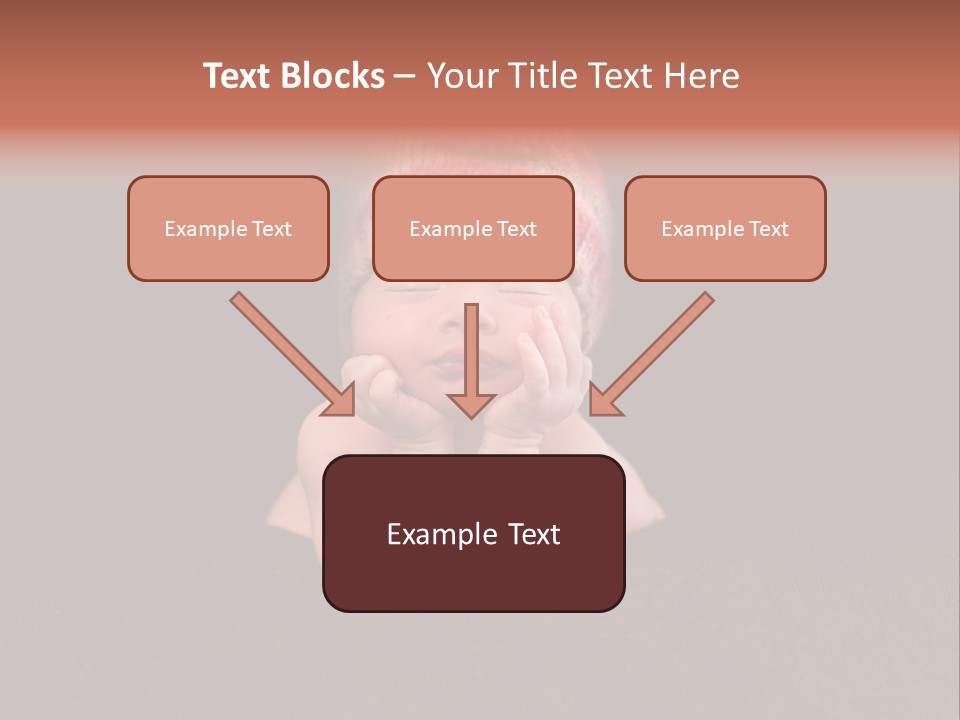 Text Blocks – Your Title Text Here

Example Text

Example Text

Example Text

Example Text